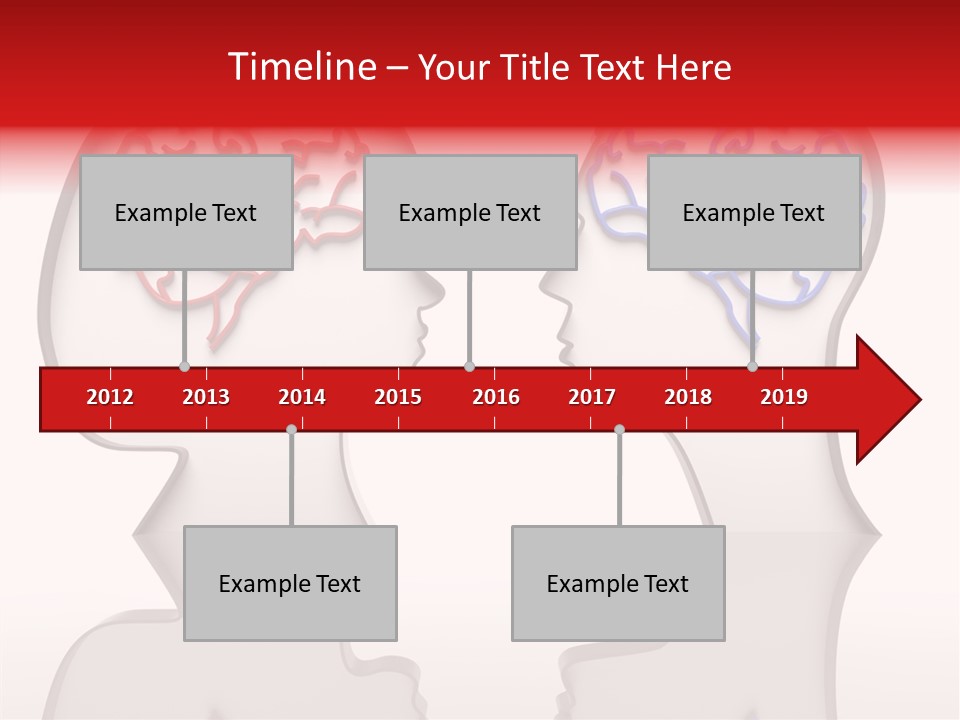 Timeline – Your Title Text Here

Example Text

Example Text

Example Text

2012 2013 2014 2015 2016 2017 2018 2019

Example Text

Example Text